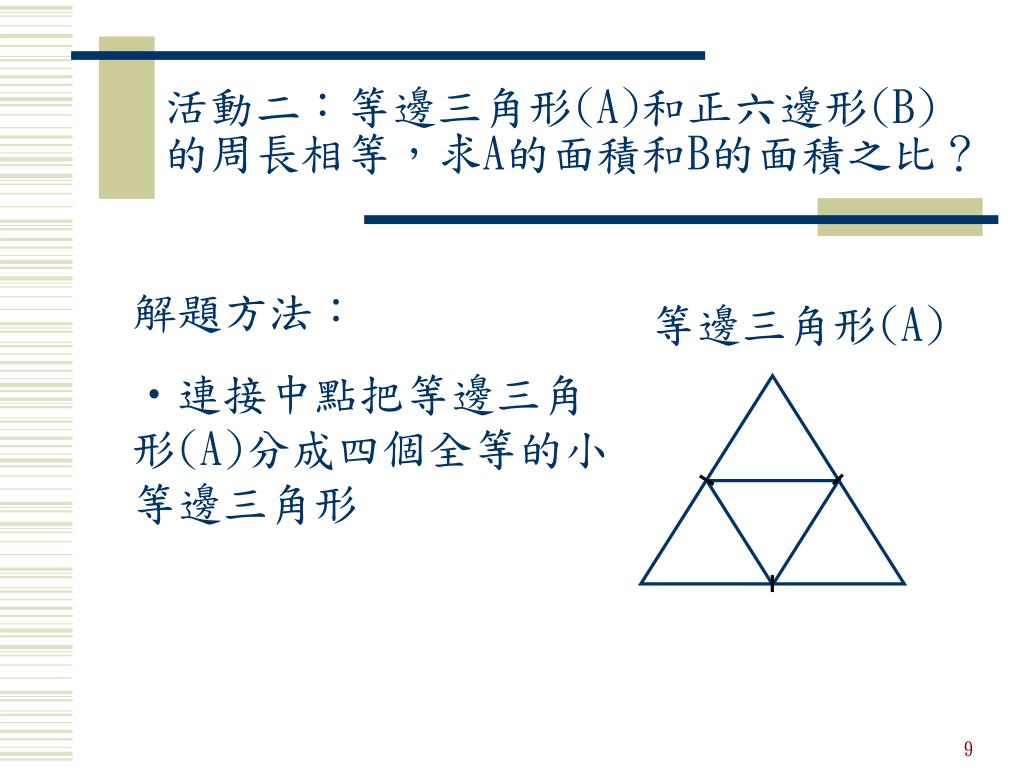 活動二：等邊三角形(A)和正六邊形(B)的周長相等，求A的面積和B的面積之比？

解題方法：

•連接中點把等邊三角形(A)分成四個全等的小等邊三角形

等邊三角形(A)

9